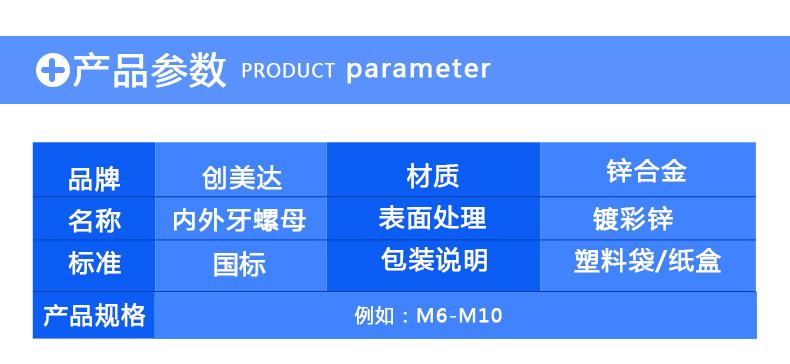 产品参数 PRODUCT parameter

| 品牌 | 创美达 | 材质 | 锌合金 |
|---|---|---|---|
| 名称 | 内外牙螺母 | 表面处理 | 镀彩锌 |
| 标准 | 国标 | 包装说明 | 塑料袋/纸盒 |
| 产品规格 | 例如：M6-M10 | | |